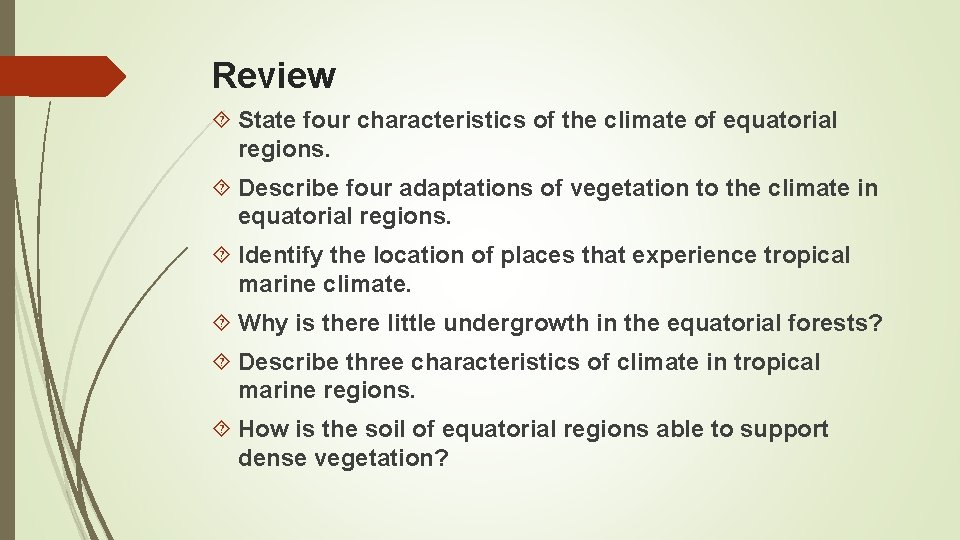 Review

State four characteristics of the climate of equatorial regions.

Describe four adaptations of vegetation to the climate in equatorial regions.

Identify the location of places that experience tropical marine climate.

Why is there little undergrowth in the equatorial forests?

Describe three characteristics of climate in tropical marine regions.

How is the soil of equatorial regions able to support dense vegetation?